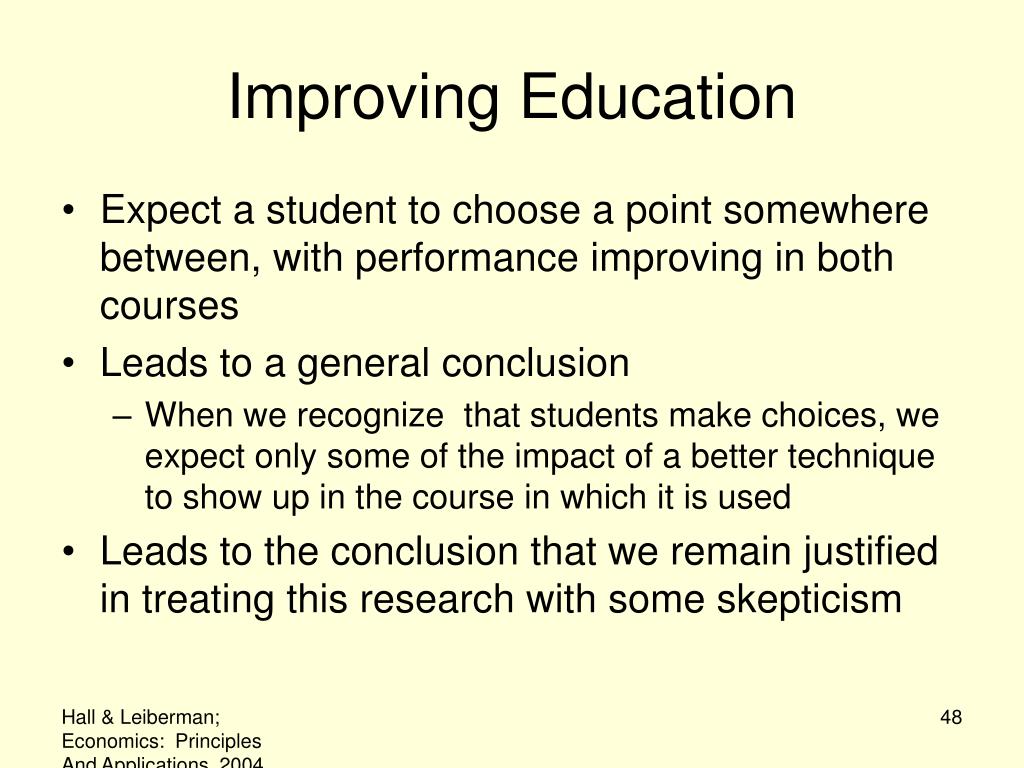 Improving Education

• Expect a student to choose a point somewhere between, with performance improving in both courses
• Leads to a general conclusion
– When we recognize that students make choices, we expect only some of the impact of a better technique to show up in the course in which it is used
• Leads to the conclusion that we remain justified in treating this research with some skepticism

Hall & Leiberman; Economics: Principles And Applications, 2004

48